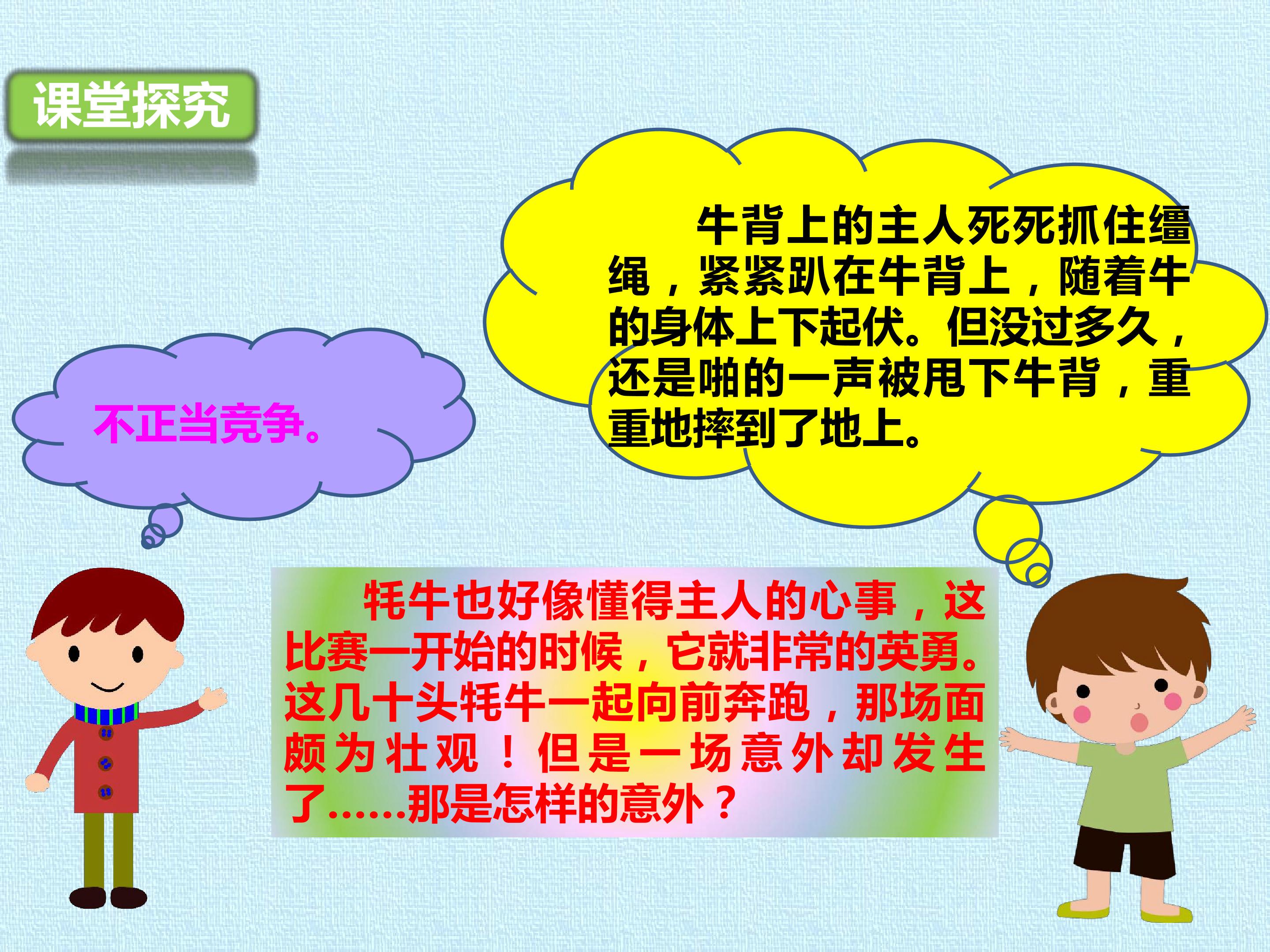 课堂探究

牛背上的主人死死抓住缰绳，紧紧趴在牛背上，随着牛的身体上下起伏。但没过多久，还是啪的一声被甩下牛背，重重地摔到了地上。

不正当竞争。

牦牛也好像懂得主人的心事，这比赛一开始的时候，它就非常的英勇。这几十头牦牛一起向前奔跑，那场面颇为壮观！但是一场意外却发生了……那是怎样的意外？